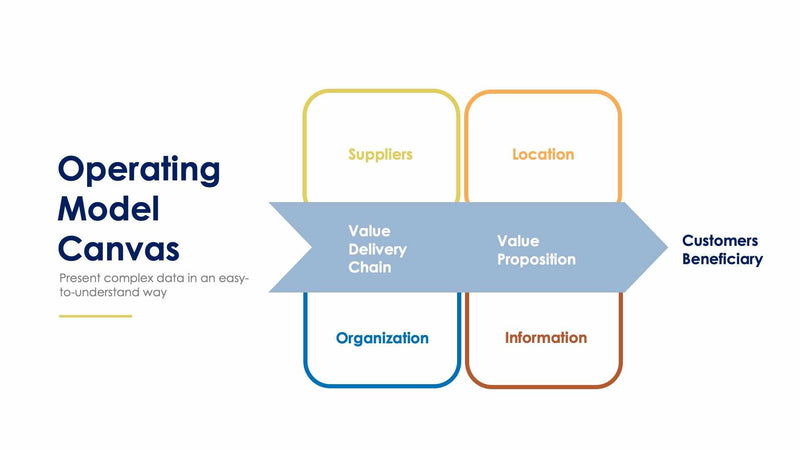 Operating Model Canvas

Present complex data in an easy-to-understand way

Suppliers

Location

Value Delivery Chain

Value Proposition

Customers Beneficiary

Organization

Information